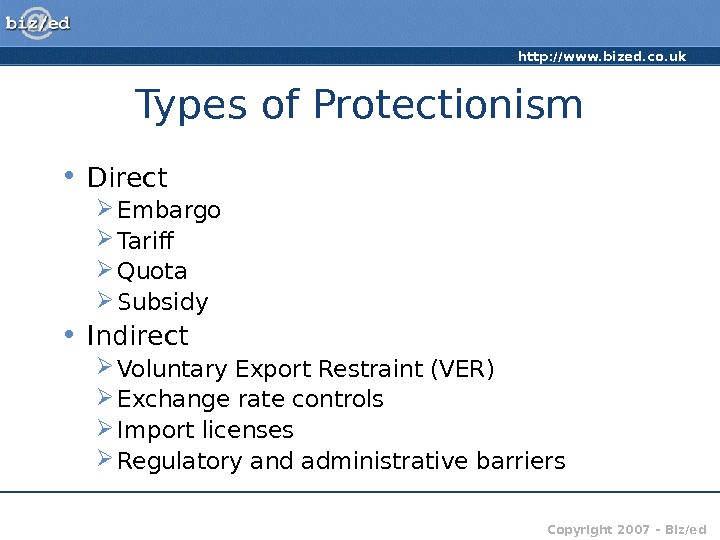 biz/ed

http://www.bized.co.uk

Types of Protectionism

• Direct
  ➢ Embargo
  ➢ Tariff
  ➢ Quota
  ➢ Subsidy
• Indirect
  ➢ Voluntary Export Restraint (VER)
  ➢ Exchange rate controls
  ➢ Import licenses
  ➢ Regulatory and administrative barriers

Copyright 2007 – Biz/ed